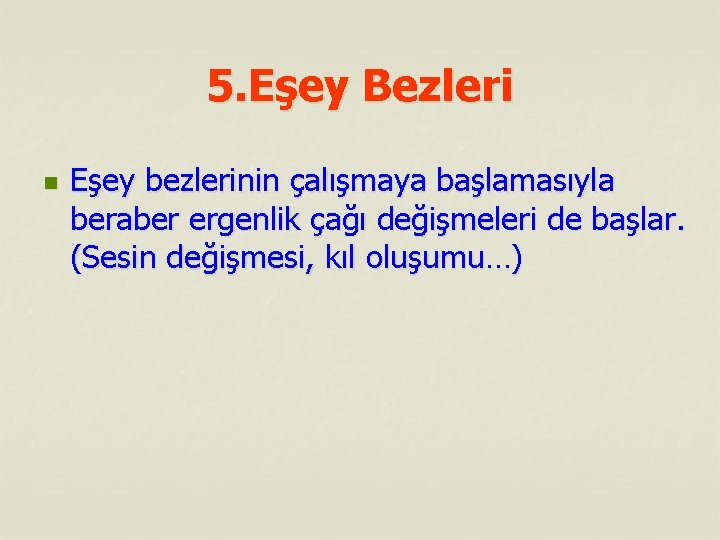 5.Eşey Bezleri

Eşey bezlerinin çalışmaya başlamasıyla beraber ergenlik çağı değişmeleri de başlar. (Sesin değişmesi, kıl oluşumu…)